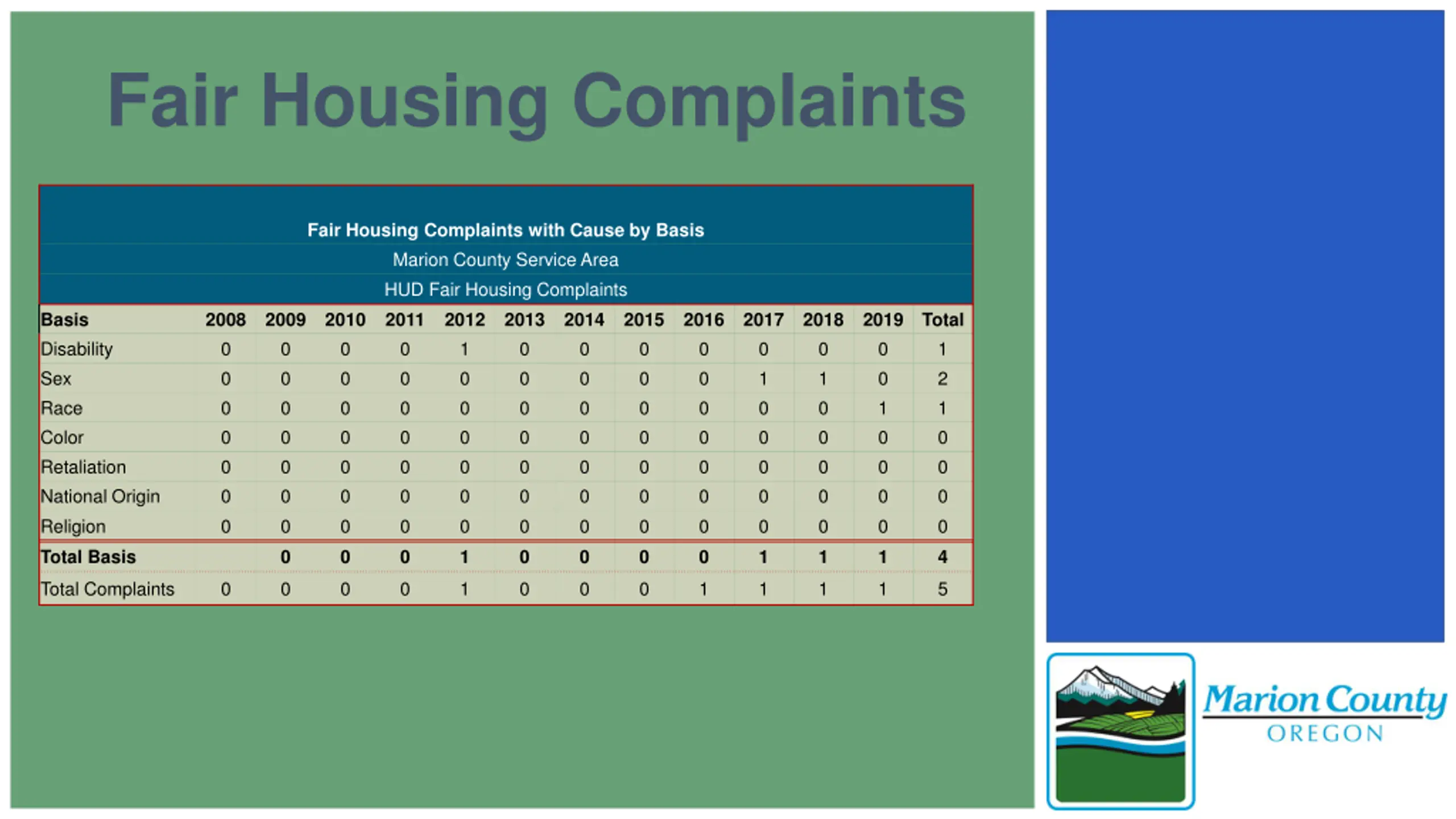 Fair Housing Complaints

Fair Housing Complaints with Cause by Basis
Marion County Service Area
HUD Fair Housing Complaints

| Basis | 2008 | 2009 | 2010 | 2011 | 2012 | 2013 | 2014 | 2015 | 2016 | 2017 | 2018 | 2019 | Total |
|---|---|---|---|---|---|---|---|---|---|---|---|---|---|
| Disability | 0 | 0 | 0 | 0 | 1 | 0 | 0 | 0 | 0 | 0 | 0 | 0 | 1 |
| Sex | 0 | 0 | 0 | 0 | 0 | 0 | 0 | 0 | 0 | 1 | 1 | 0 | 2 |
| Race | 0 | 0 | 0 | 0 | 0 | 0 | 0 | 0 | 0 | 0 | 0 | 1 | 1 |
| Color | 0 | 0 | 0 | 0 | 0 | 0 | 0 | 0 | 0 | 0 | 0 | 0 | 0 |
| Retaliation | 0 | 0 | 0 | 0 | 0 | 0 | 0 | 0 | 0 | 0 | 0 | 0 | 0 |
| National Origin | 0 | 0 | 0 | 0 | 0 | 0 | 0 | 0 | 0 | 0 | 0 | 0 | 0 |
| Religion | 0 | 0 | 0 | 0 | 0 | 0 | 0 | 0 | 0 | 0 | 0 | 0 | 0 |
| Total Basis | | 0 | 0 | 0 | 1 | 0 | 0 | 0 | 0 | 1 | 1 | 1 | 4 |
| Total Complaints | 0 | 0 | 0 | 0 | 1 | 0 | 0 | 0 | 1 | 1 | 1 | 1 | 5 |

Marion County
OREGON